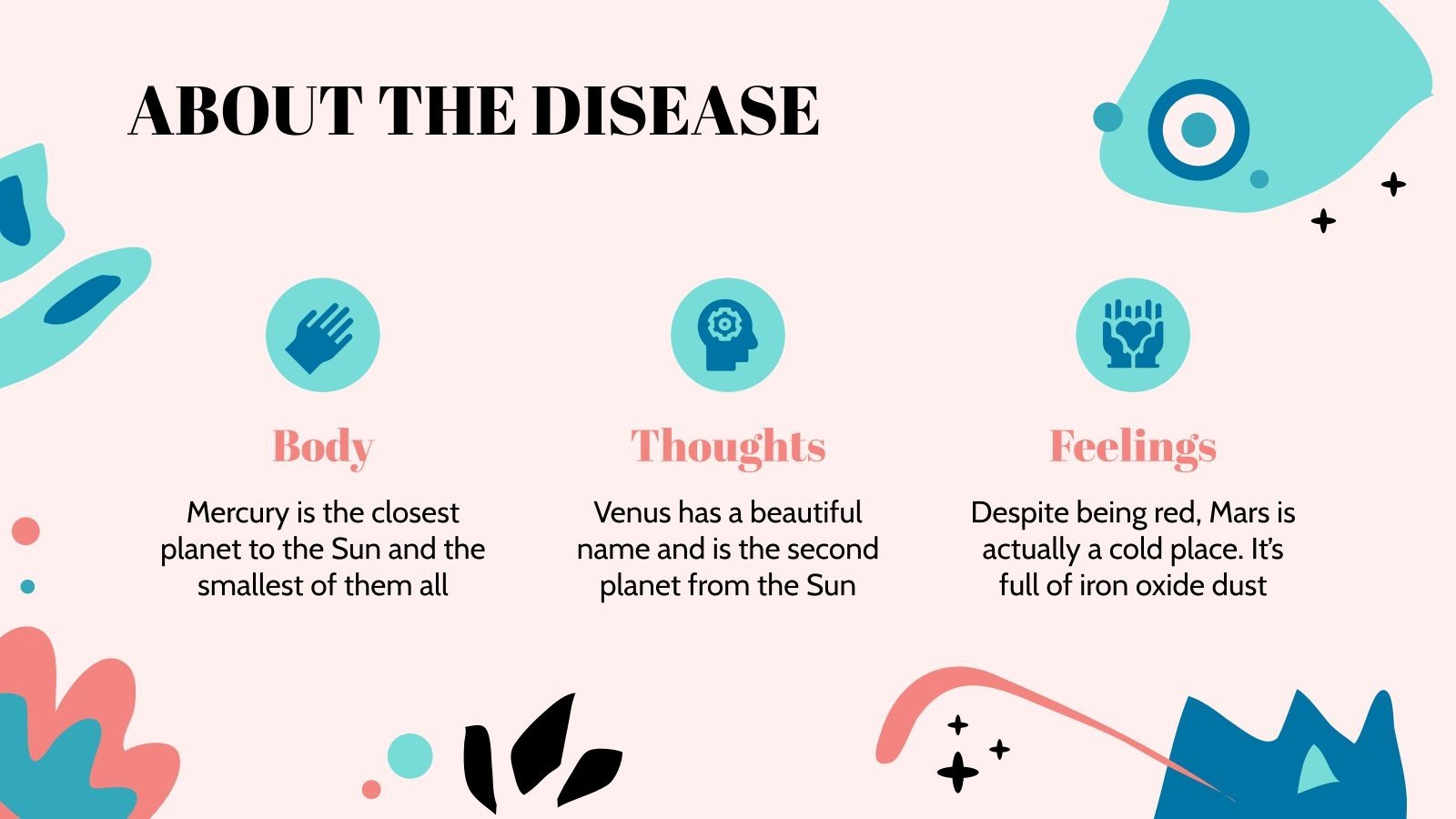 ABOUT THE DISEASE

Body

Mercury is the closest planet to the Sun and the smallest of them all

Thoughts

Venus has a beautiful name and is the second planet from the Sun

Feelings

Despite being red, Mars is actually a cold place. It's full of iron oxide dust